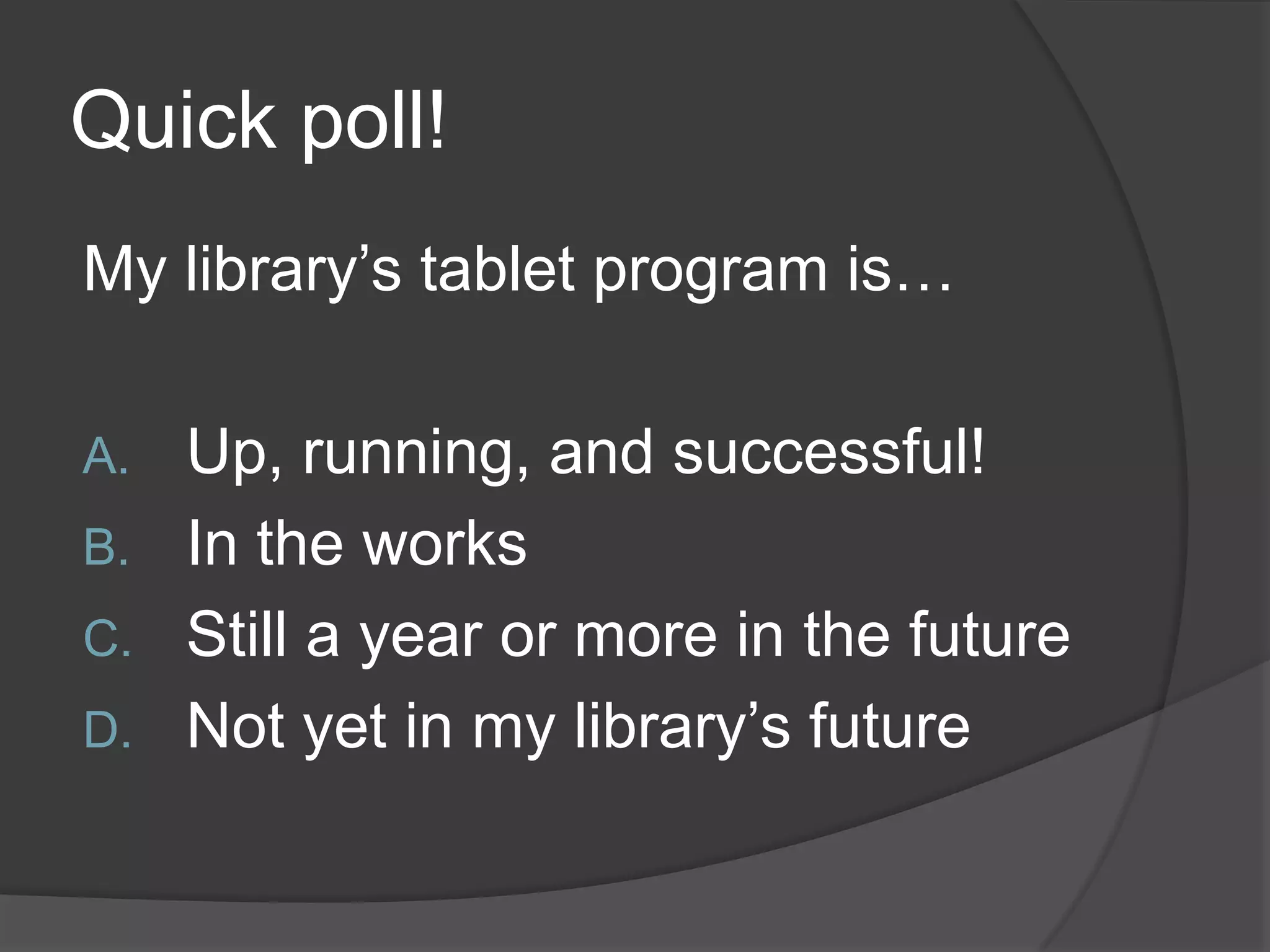 Quick poll!

My library’s tablet program is…

A. Up, running, and successful!
B. In the works
C. Still a year or more in the future
D. Not yet in my library’s future